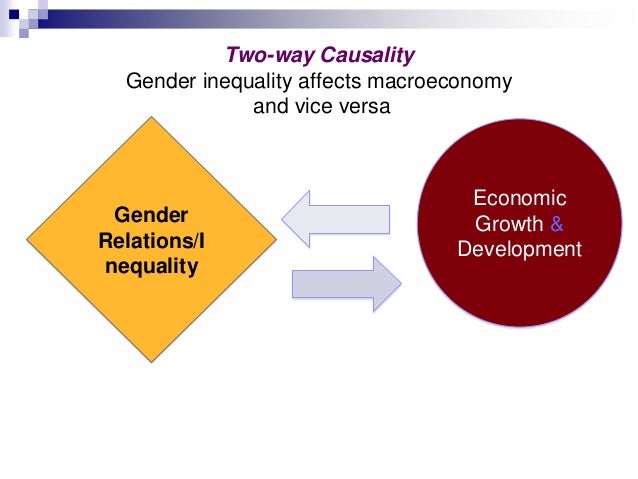 Two-way Causality
Gender inequality affects macroeconomy and vice versa

Gender Relations/I nequality

Economic Growth & Development